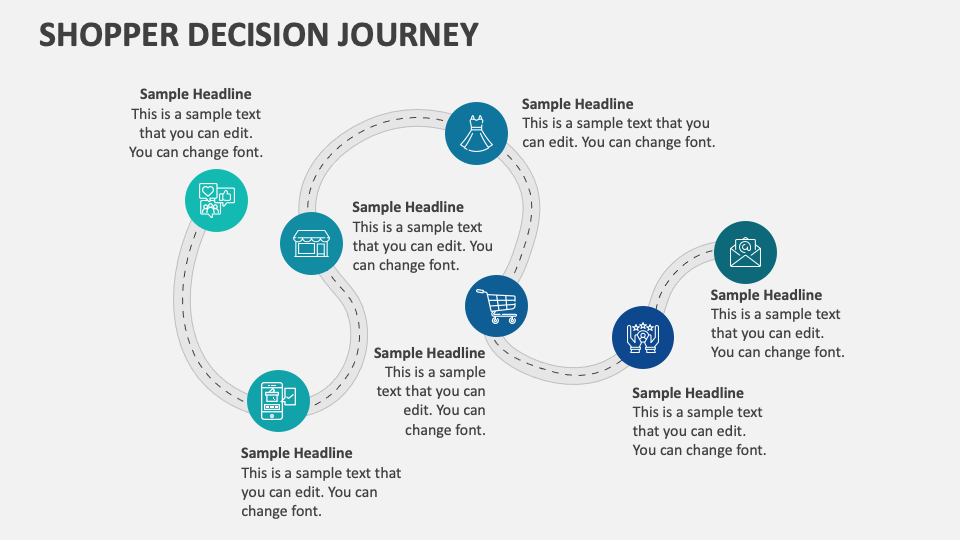 SHOPPER DECISION JOURNEY

Sample Headline
This is a sample text that you can edit. You can change font.

Sample Headline
This is a sample text that you can edit. You can change font.

Sample Headline
This is a sample text that you can edit. You can change font.

Sample Headline
This is a sample text that you can edit. You can change font.

Sample Headline
This is a sample text that you can edit. You can change font.

Sample Headline
This is a sample text that you can edit. You can change font.

Sample Headline
This is a sample text that you can edit. You can change font.